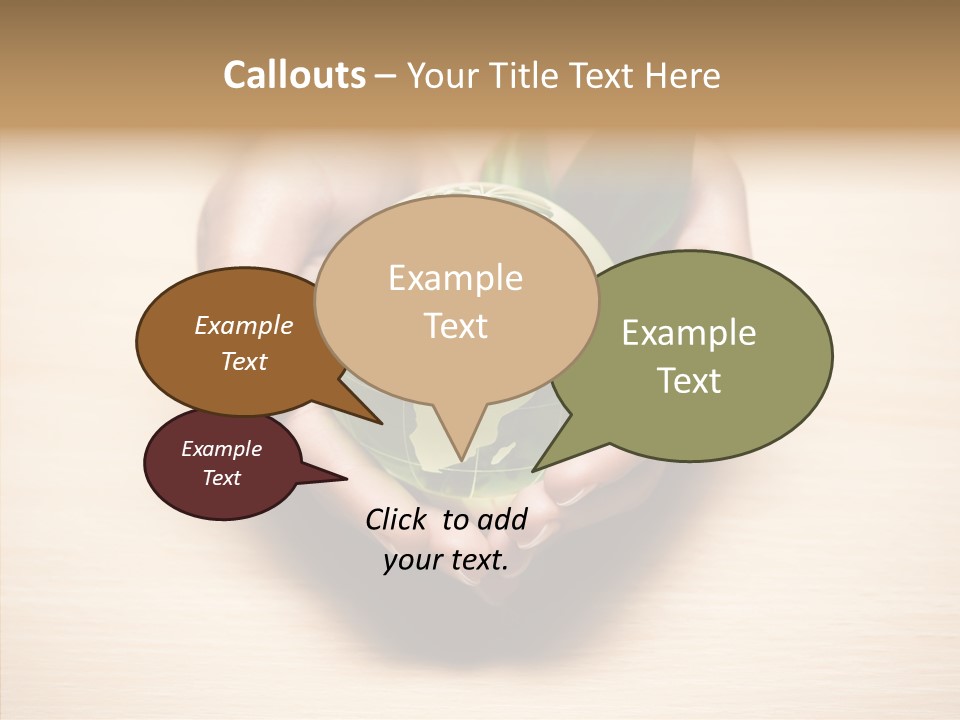 Callouts – Your Title Text Here

Example Text

Example Text

Example Text

Example Text

Click to add your text.